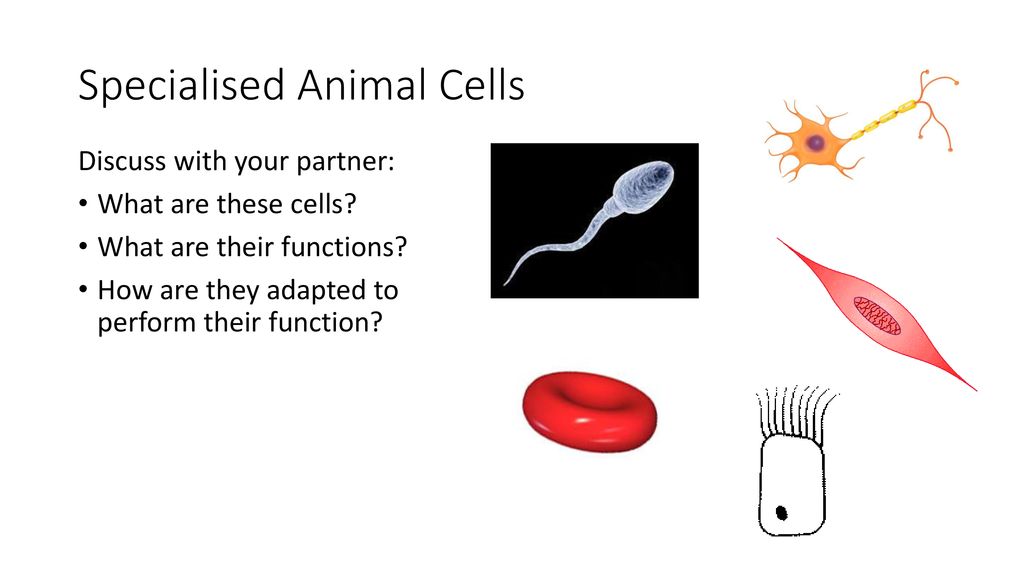 Specialised Animal Cells

Discuss with your partner:

• What are these cells?
• What are their functions?
• How are they adapted to perform their function?